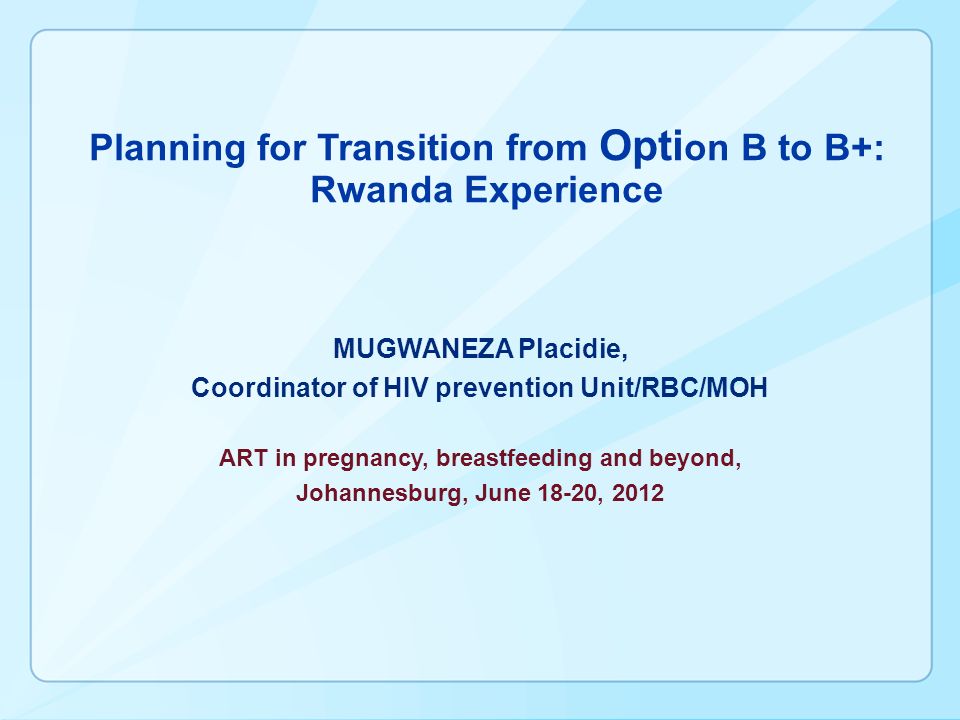 Planning for Transition from Option B to B+: Rwanda Experience

MUGWANEZA Placidie,
Coordinator of HIV prevention Unit/RBC/MOH

ART in pregnancy, breastfeeding and beyond,
Johannesburg, June 18-20, 2012